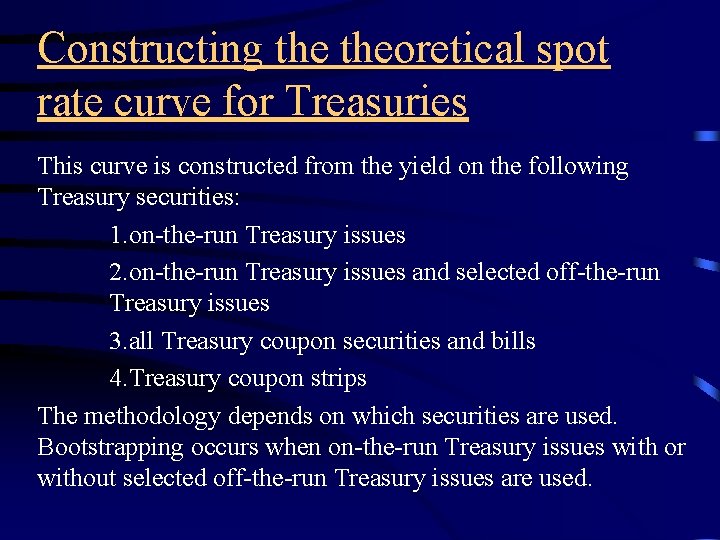 Constructing the theoretical spot rate curve for Treasuries

This curve is constructed from the yield on the following Treasury securities:

1.on-the-run Treasury issues

2.on-the-run Treasury issues and selected off-the-run Treasury issues

3.all Treasury coupon securities and bills

4.Treasury coupon strips

The methodology depends on which securities are used. Bootstrapping occurs when on-the-run Treasury issues with or without selected off-the-run Treasury issues are used.